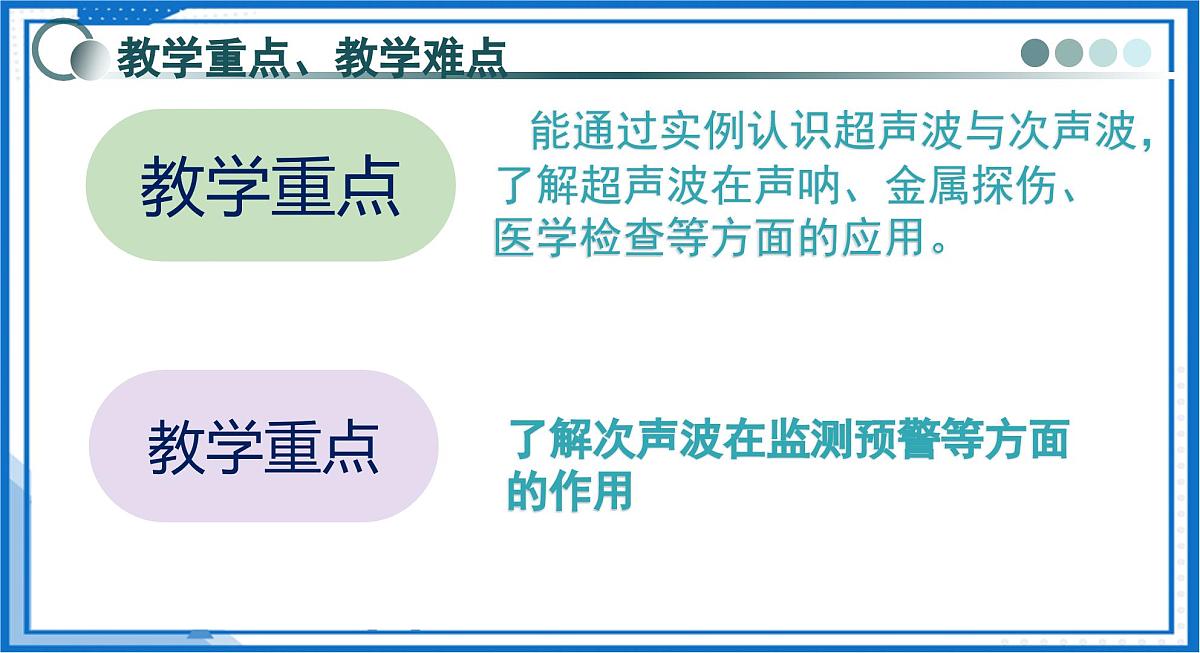 教学重点、教学难点

教学重点

能通过实例认识超声波与次声波，了解超声波在声呐、金属探伤、医学检查等方面的应用。

教学重点

了解次声波在监测预警等方面的作用